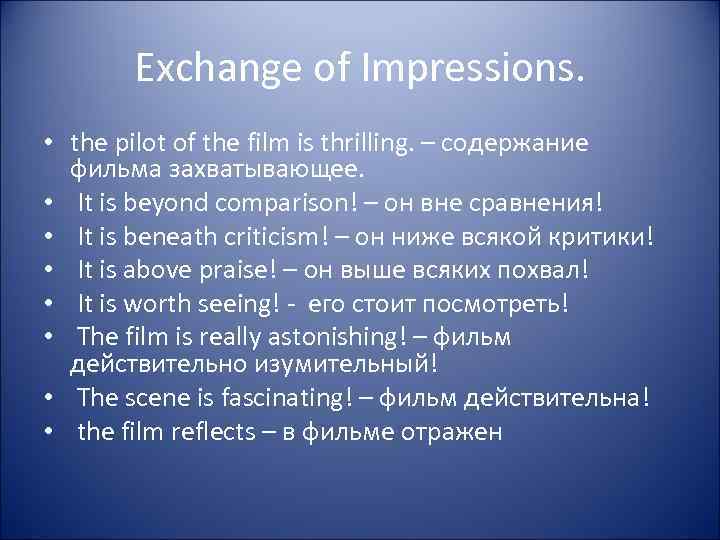 Exchange of Impressions.

• the pilot of the film is thrilling. – содержание фильма захватывающее.
• It is beyond comparison! – он вне сравнения!
• It is beneath criticism! – он ниже всякой критики!
• It is above praise! – он выше всяких похвал!
• It is worth seeing! - его стоит посмотреть!
• The film is really astonishing! – фильм действительно изумительный!
• The scene is fascinating! – фильм действительна!
• the film reflects – в фильме отражен